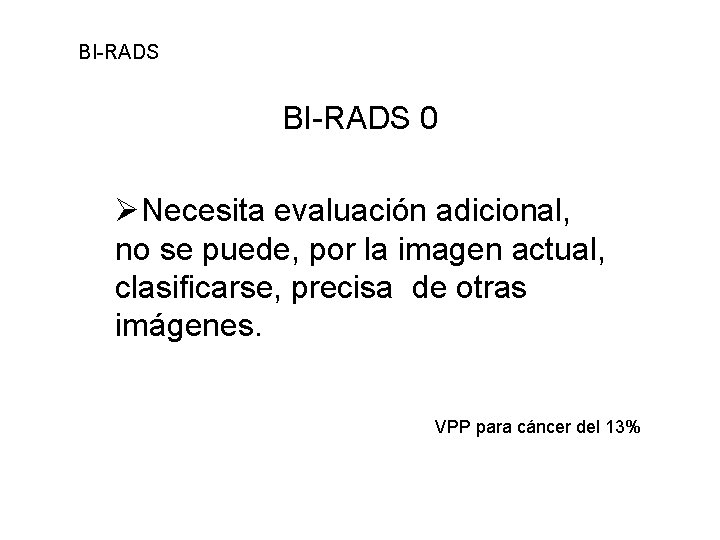 BI-RADS

BI-RADS 0

➢Necesita evaluación adicional, no se puede, por la imagen actual, clasificarse, precisa de otras imágenes.

VPP para cáncer del 13%